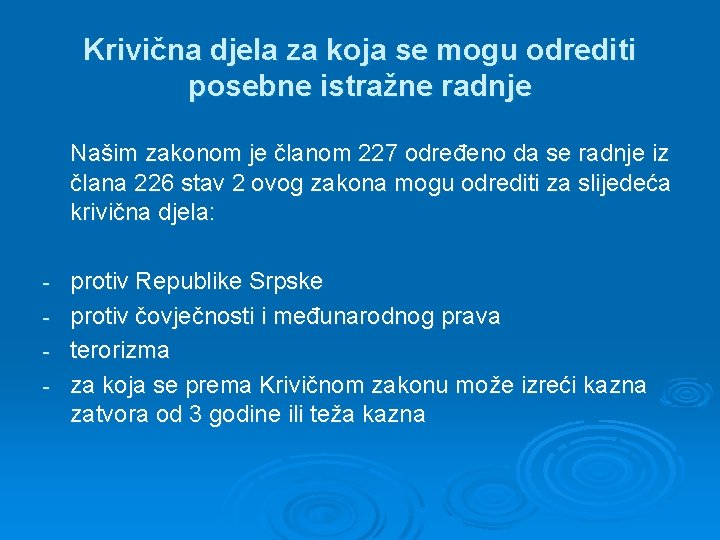 Krivična djela za koja se mogu odrediti posebne istražne radnje

Našim zakonom je članom 227 određeno da se radnje iz člana 226 stav 2 ovog zakona mogu odrediti za slijedeća krivična djela:

- protiv Republike Srpske
- protiv čovječnosti i međunarodnog prava
- terorizma
- za koja se prema Krivičnom zakonu može izreći kazna zatvora od 3 godine ili teža kazna